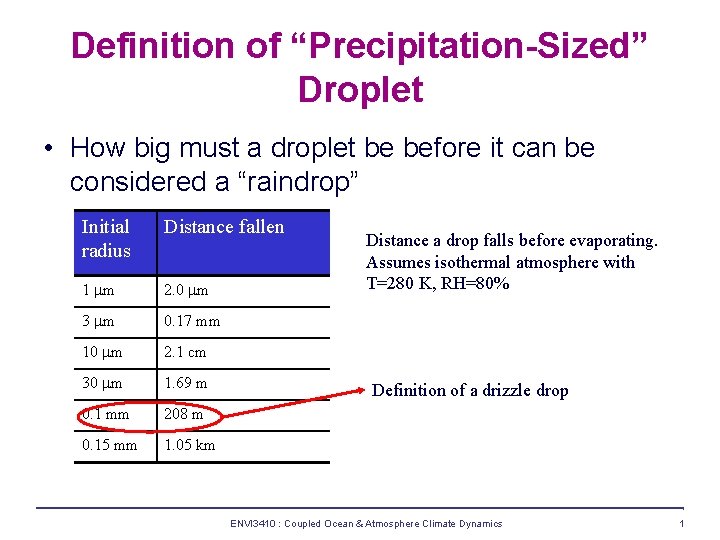 Definition of “Precipitation-Sized” Droplet

• How big must a droplet be before it can be considered a “raindrop”

| Initial radius | Distance fallen |
|---|---|
| 1 μm | 2.0 μm |
| 3 μm | 0.17 mm |
| 10 μm | 2.1 cm |
| 30 μm | 1.69 m |
| 0.1 mm | 208 m |
| 0.15 mm | 1.05 km |

Distance a drop falls before evaporating. Assumes isothermal atmosphere with T=280 K, RH=80%

Definition of a drizzle drop

ENVI3410 : Coupled Ocean & Atmosphere Climate Dynamics

1